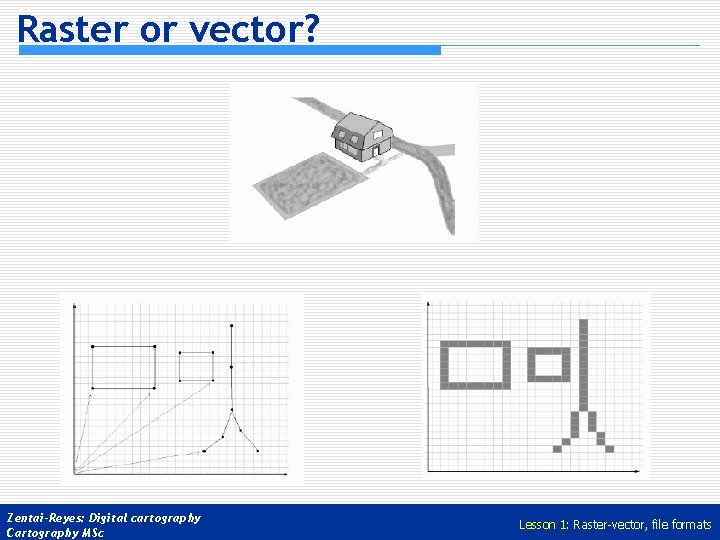 Raster or vector?

Zentai-Reyes: Digital cartography
Cartography MSc

Lesson 1: Raster-vector, file formats